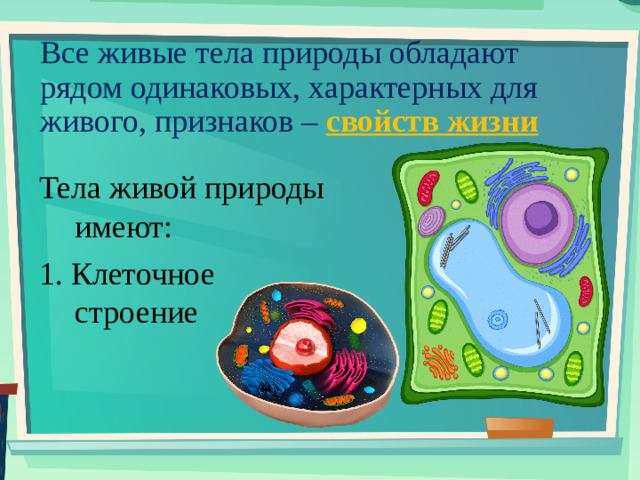 Все живые тела природы обладают рядом одинаковых, характерных для живого, признаков – свойств жизни

Тела живой природы имеют:

1. Клеточное строение